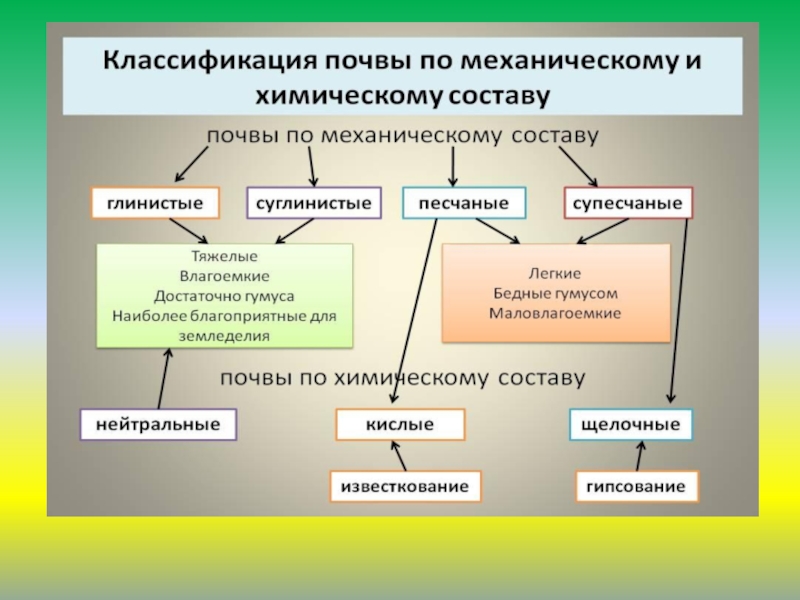 Классификация почвы по механическому и химическому составу

почвы по механическому составу

глинистые

суглинистые

песчаные

супесчаные

Тяжелые
Влагоемкие
Достаточно гумуса
Наиболее благоприятные для земледелия

Легкие
Бедные гумусом
Маловлагоемкие

почвы по химическому составу

нейтральные

кислые

щелочные

известкование

гипсование